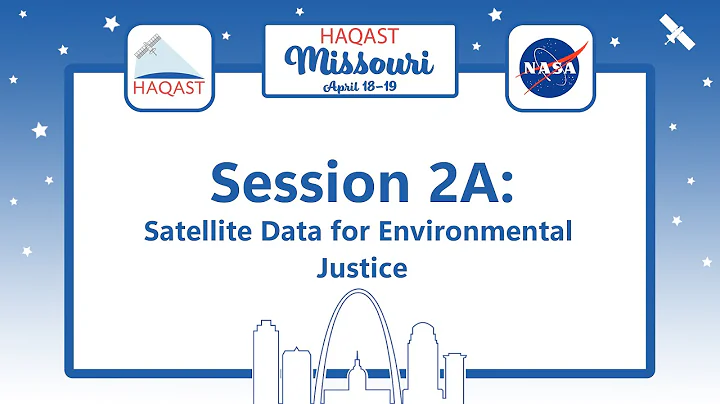 HAQAST

HAQAST
Missouri
April 18–19

NASA

Session 2A:
Satellite Data for Environmental Justice